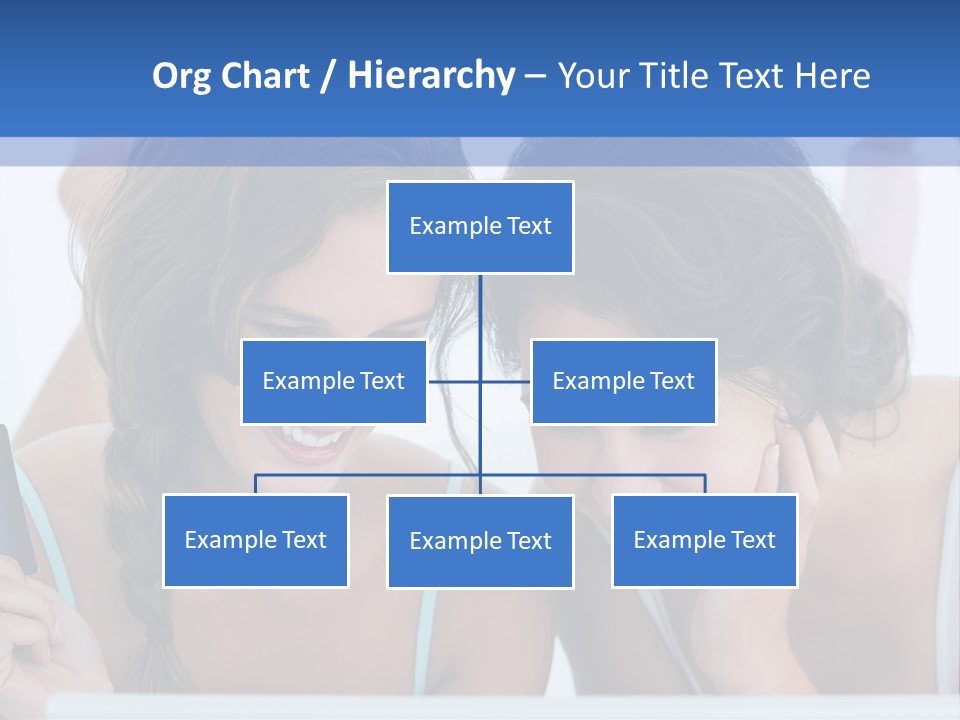 Org Chart / Hierarchy – Your Title Text Here

Example Text

Example Text

Example Text

Example Text

Example Text

Example Text